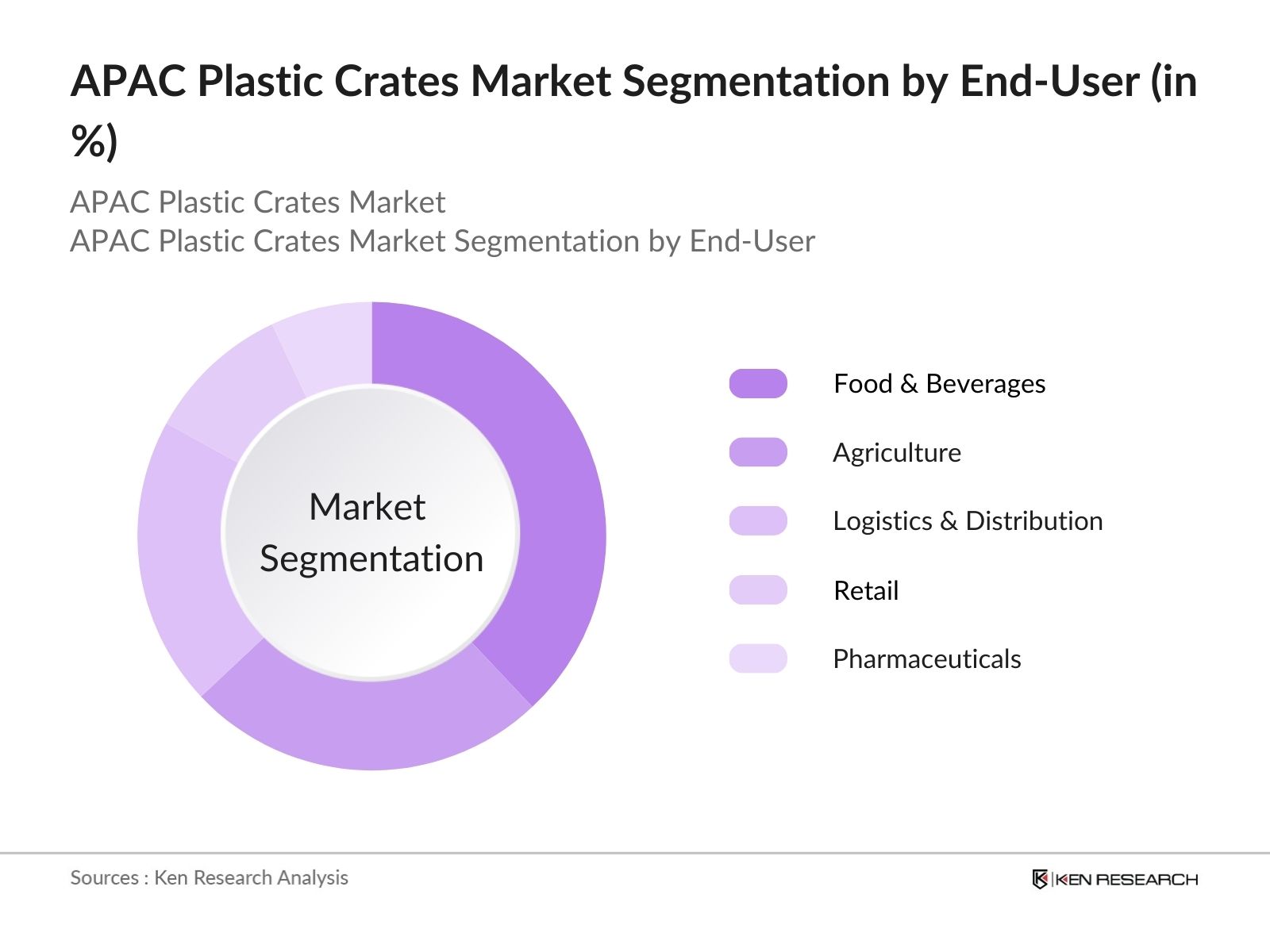 APAC Plastic Crates Market Segmentation by End-User (in %)

APAC Plastic Crates Market
APAC Plastic Crates Market Segmentation by End-User

Market Segmentation

Food & Beverages
Agriculture
Logistics & Distribution
Retail
Pharmaceuticals

Sources : Ken Research Analysis

KEN RESEARCH